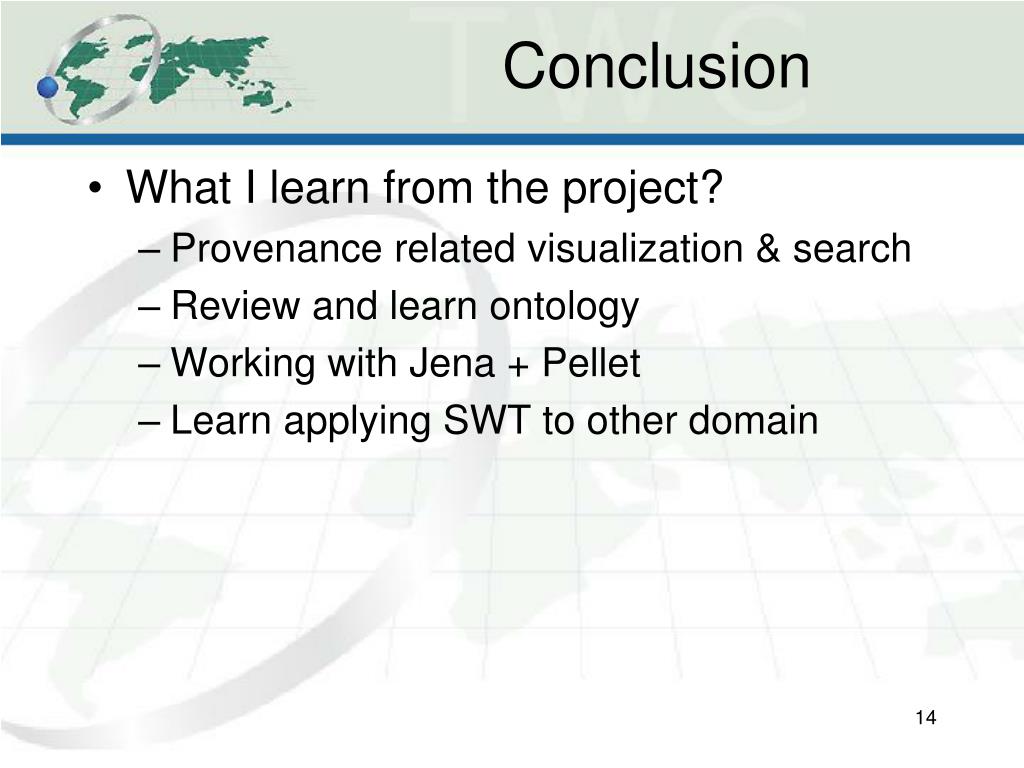 TWC

Conclusion

• What I learn from the project?
– Provenance related visualization & search
– Review and learn ontology
– Working with Jena + Pellet
– Learn applying SWT to other domain

14